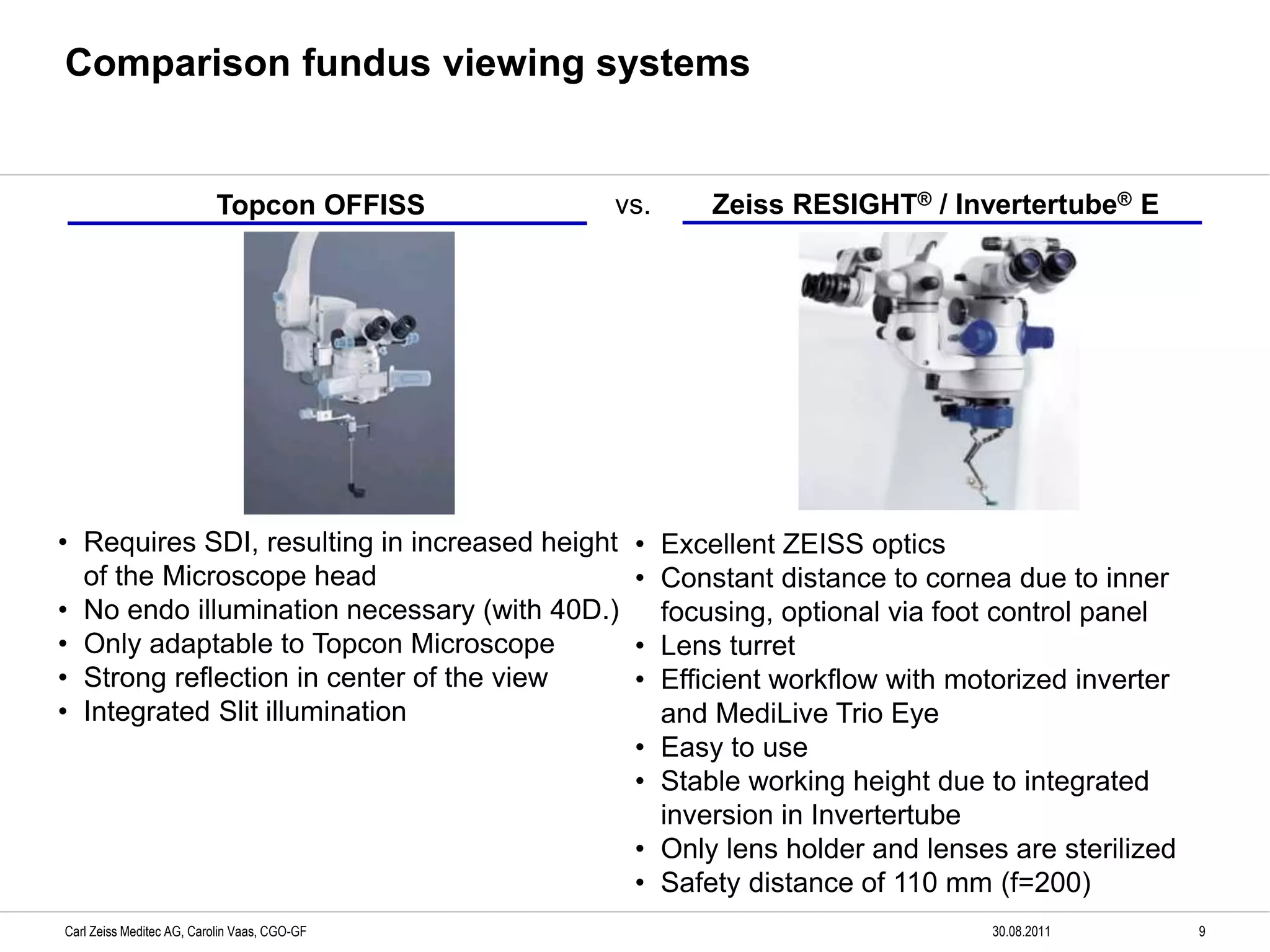 Comparison fundus viewing systems

Topcon OFFISS

vs.

Zeiss RESIGHT® / Invertertube® E

• Requires SDI, resulting in increased height of the Microscope head
• No endo illumination necessary (with 40D.)
• Only adaptable to Topcon Microscope
• Strong reflection in center of the view
• Integrated Slit illumination

• Excellent ZEISS optics
• Constant distance to cornea due to inner focusing, optional via foot control panel
• Lens turret
• Efficient workflow with motorized inverter and MediLive Trio Eye
• Easy to use
• Stable working height due to integrated inversion in Invertertube
• Only lens holder and lenses are sterilized
• Safety distance of 110 mm (f=200)

Carl Zeiss Meditec AG, Carolin Vaas, CGO-GF

30.08.2011

9